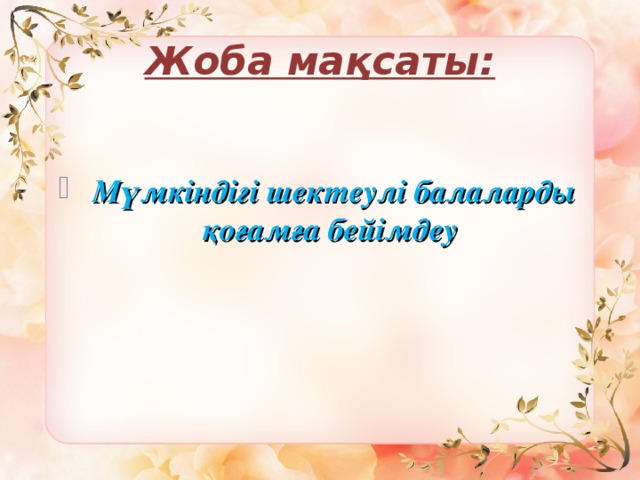 Жоба мақсаты:

Мүмкіндігі шектеулі балаларды қоғамға бейімдеу